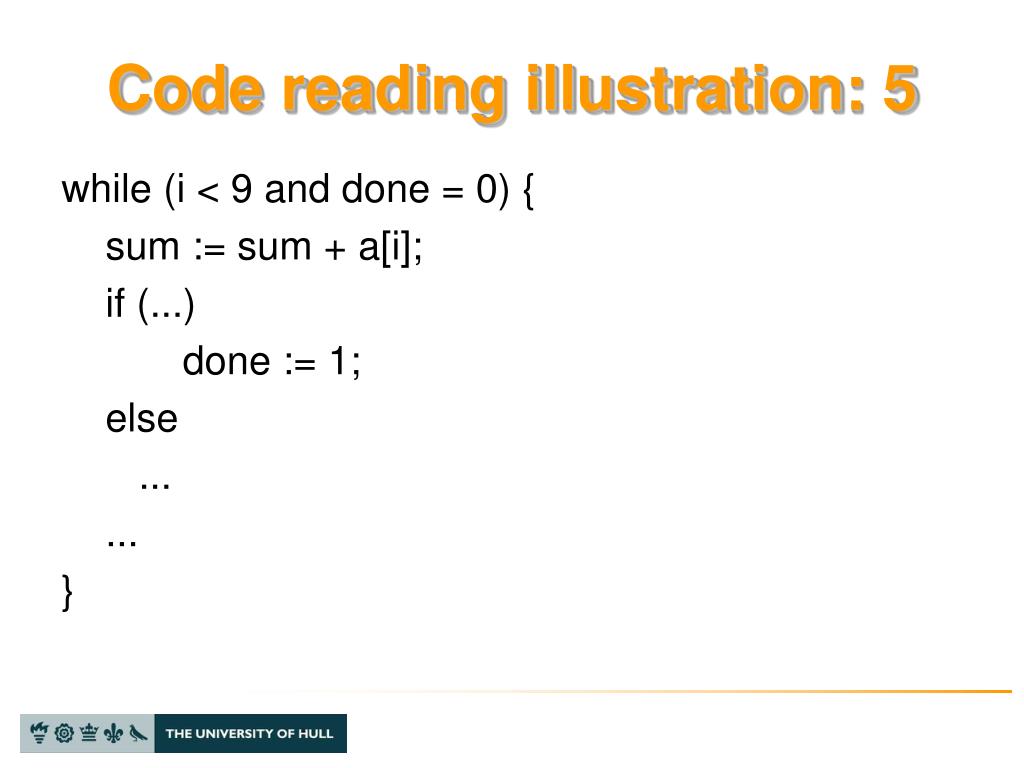 Code reading illustration: 5

while (i < 9 and done = 0) {
sum := sum + a[i];
if (...)
done := 1;
else
...
...
}

THE UNIVERSITY OF HULL